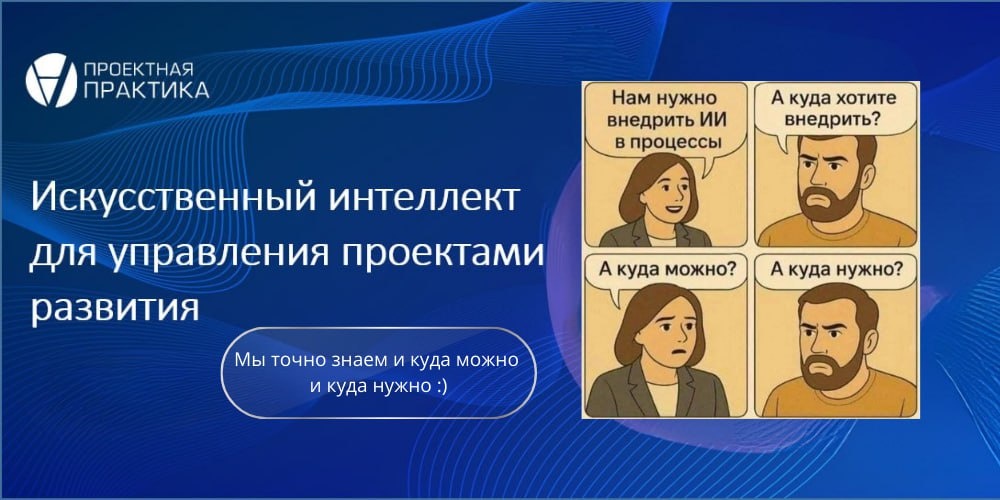 ПРОЕКТНАЯ
ПРАКТИКА

Искусственный интеллект для управления проектами развития

Мы точно знаем и куда можно и куда нужно :)

Нам нужно внедрить ИИ в процессы

А куда хотите внедрить?

А куда можно?

А куда нужно?